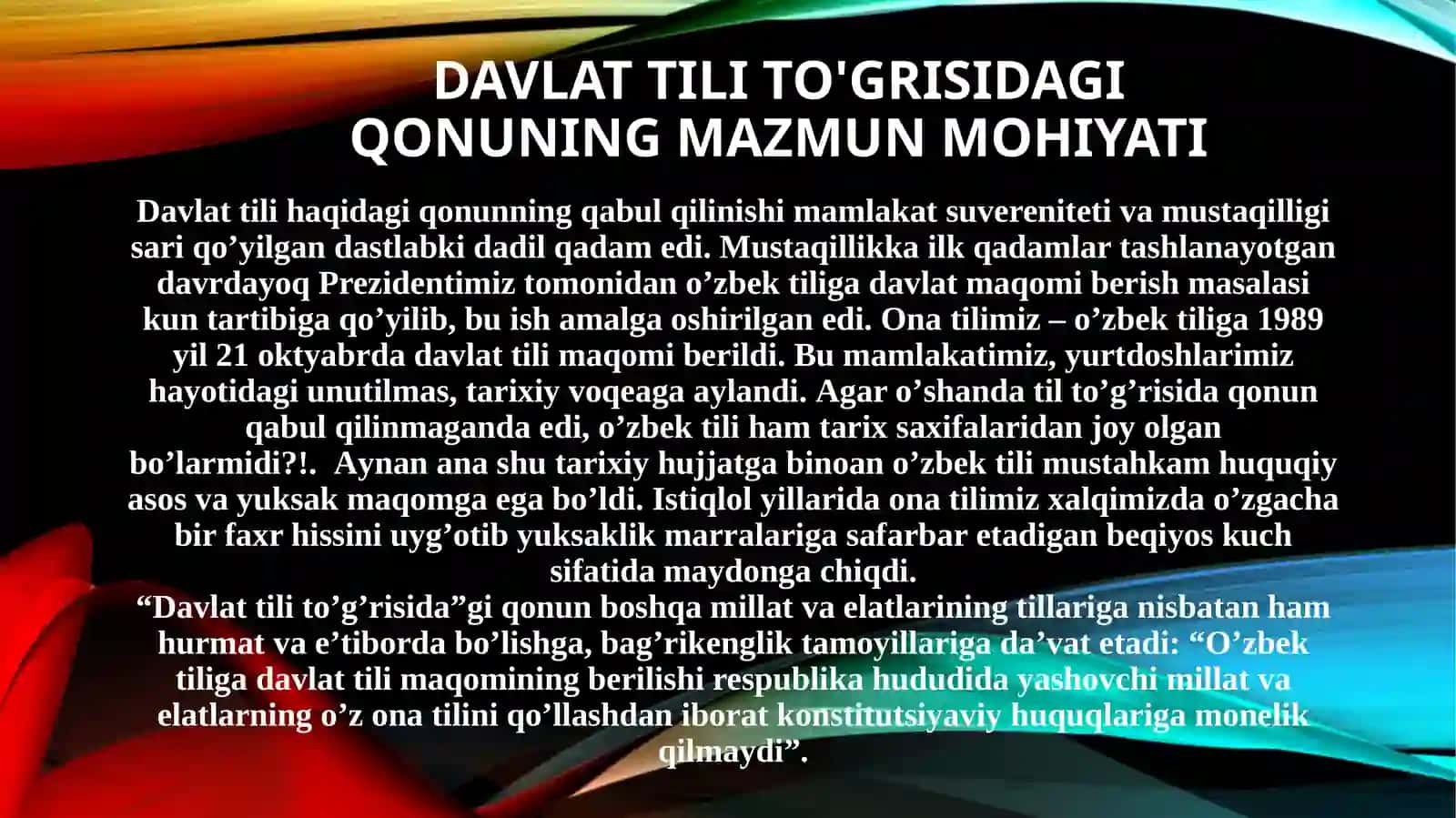 DAVLAT TILI TO'GRISIDAGI QONUNING MAZMUN MOHIYATI

Davlat tili haqidagi qonunning qabul qilinishi mamlakat suvereniteti va mustaqilligi sari qo’yilgan dastlabki dadil qadam edi. Mustaqillikka ilk qadamlar tashlanayotgan davrdayoq Prezidentimiz tomonidan o’zbek tiliga davlat maqomi berish masalasi kun tartibiga qo’yilib, bu ish amalga oshirilgan edi. Ona tilimiz – o’zbek tiliga 1989 yil 21 oktyabrda davlat tili maqomi berildi. Bu mamlakatimiz, yurtdoshlarimiz hayotidagi unutilmas, tarixiy voqeaga aylandi. Agar o’shanda til to’g’risida qonun qabul qilinmaganda edi, o’zbek tili ham tarix saxifalaridan joy olgan bo’larmidi?!. Aynan ana shu tarixiy hujjatga binoan o’zbek tili mustahkam huquqiy asos va yuksak maqomga ega bo’ldi. Istiqlol yillarida ona tilimiz xalqimizda o’zgacha bir faxr hissini uyg’otib yuksaklik marralariga safarbar etadigan beqiyos kuch sifatida maydonga chiqdi.
“Davlat tili to’g’risida”gi qonun boshqa millat va elatlarining tillariga nisbatan ham hurmat va e’tiborda bo’lishga, bag’rikenglik tamoyillariga da’vat etadi: “O’zbek tiliga davlat tili maqomining berilishi respublika hududida yashovchi millat va elatlarning o’z ona tilini qo’llashdan iborat konstitutsiyaviy huquqlariga monelik qilmaydi”.